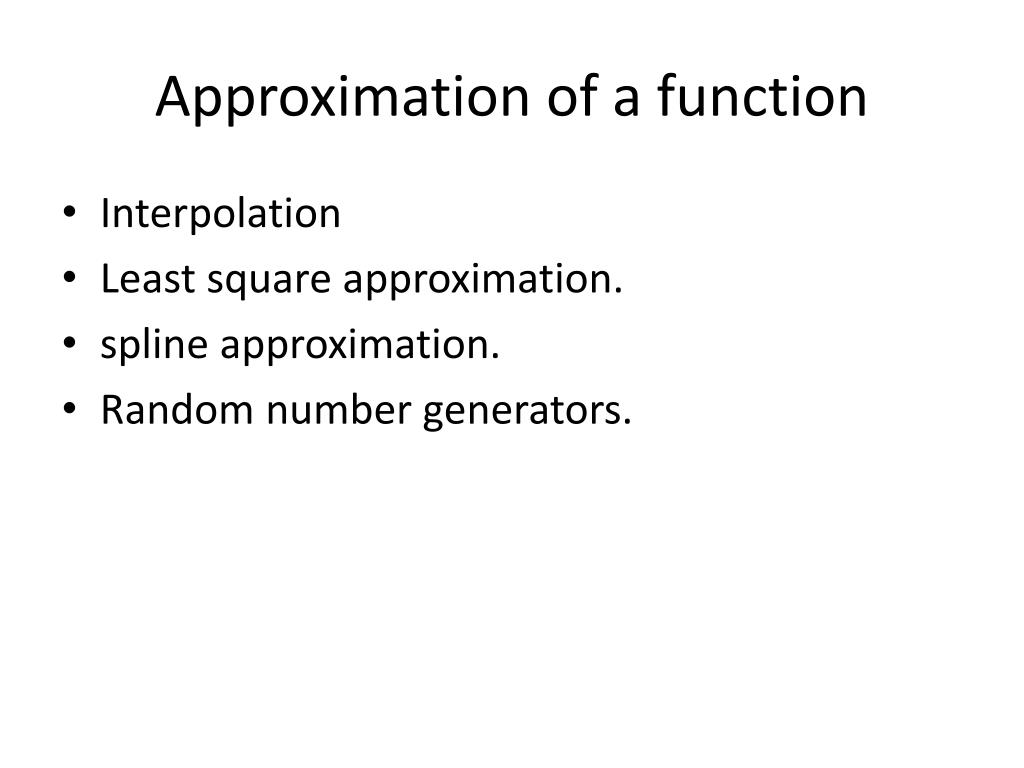 Approximation of a function

• Interpolation
• Least square approximation.
• spline approximation.
• Random number generators.